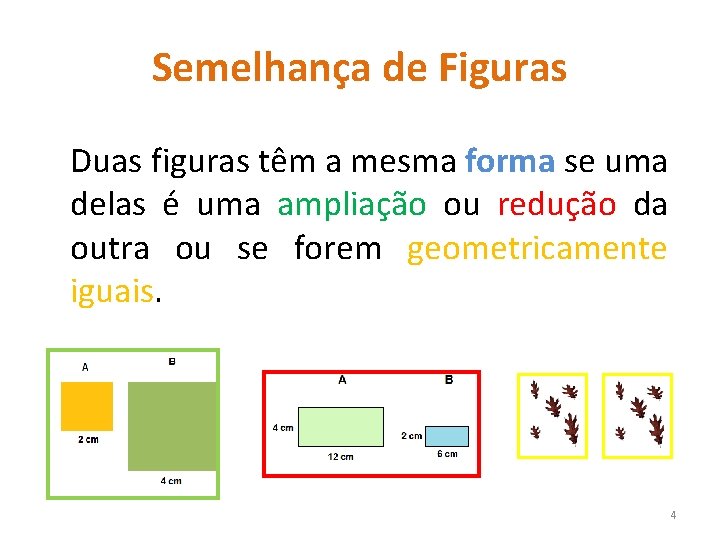 Semelhança de Figuras

Duas figuras têm a mesma forma se uma delas é uma ampliação ou redução da outra ou se forem geometricamente iguais.

A

B

2 cm

4 cm

A

B

4 cm

12 cm

2 cm

6 cm

4